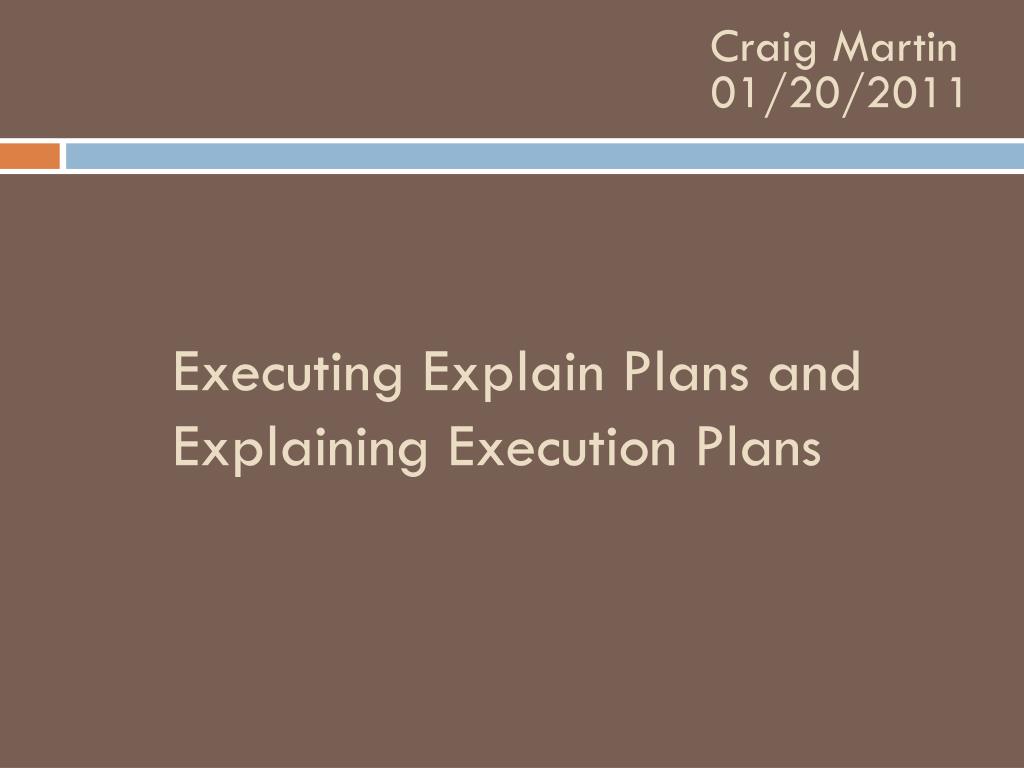 Craig Martin
01/20/2011

Executing Explain Plans and Explaining Execution Plans